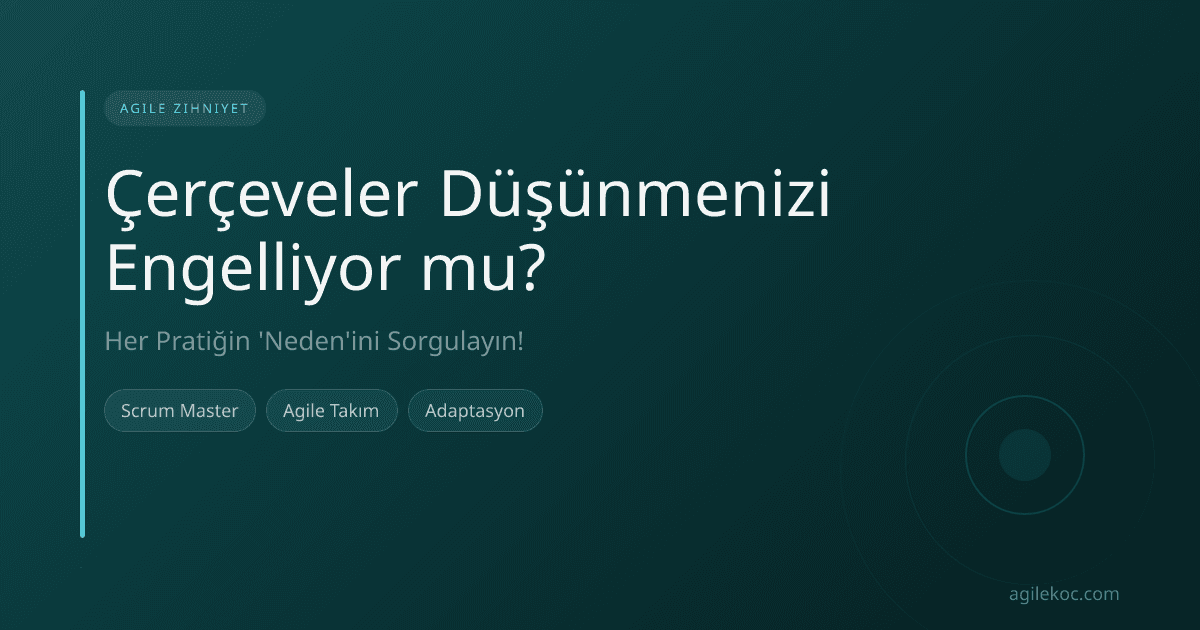 AGILE ZIHNIYET

Çerçeveler Düşünmenizi Engelliyor mu?

Her Pratiğin 'Neden'ini Sorgulayın!

Scrum Master

Agile Takım

Adaptasyon

agilekoc.com